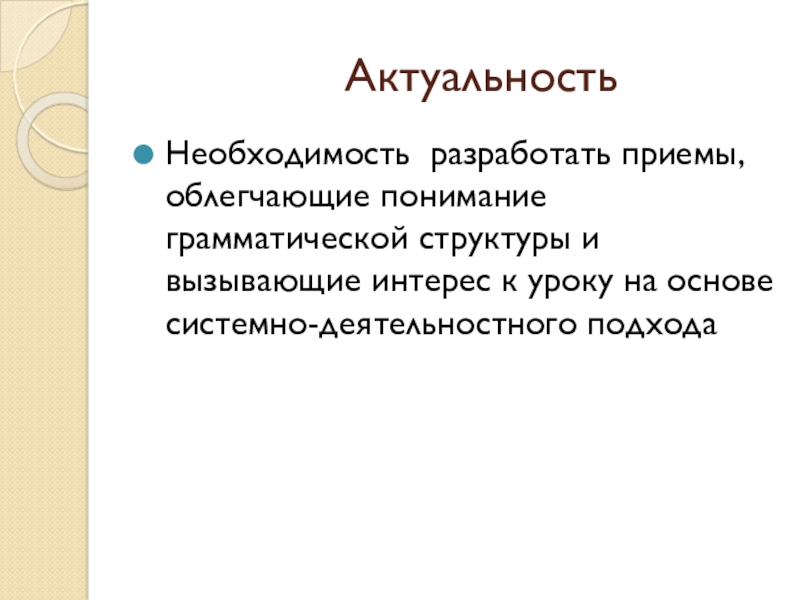 Актуальность

Необходимость  разработать приемы, облегчающие понимание грамматической структуры и вызывающие интерес к уроку на основе системно-деятельностного подхода